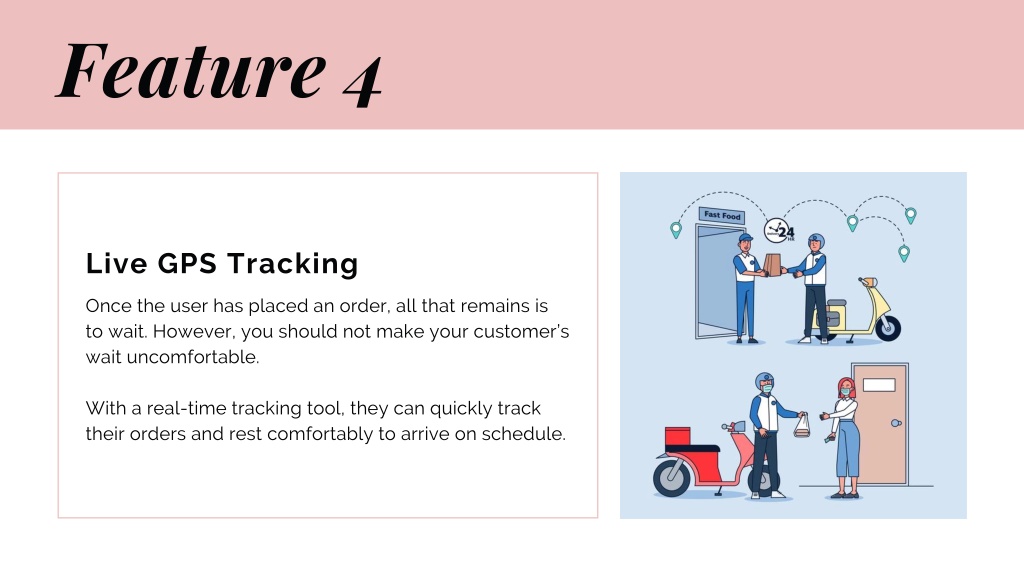 Feature 4

Live GPS Tracking

Once the user has placed an order, all that remains is to wait. However, you should not make your customer's wait uncomfortable.

With a real-time tracking tool, they can quickly track their orders and rest comfortably to arrive on schedule.

Fast Food

24 HR